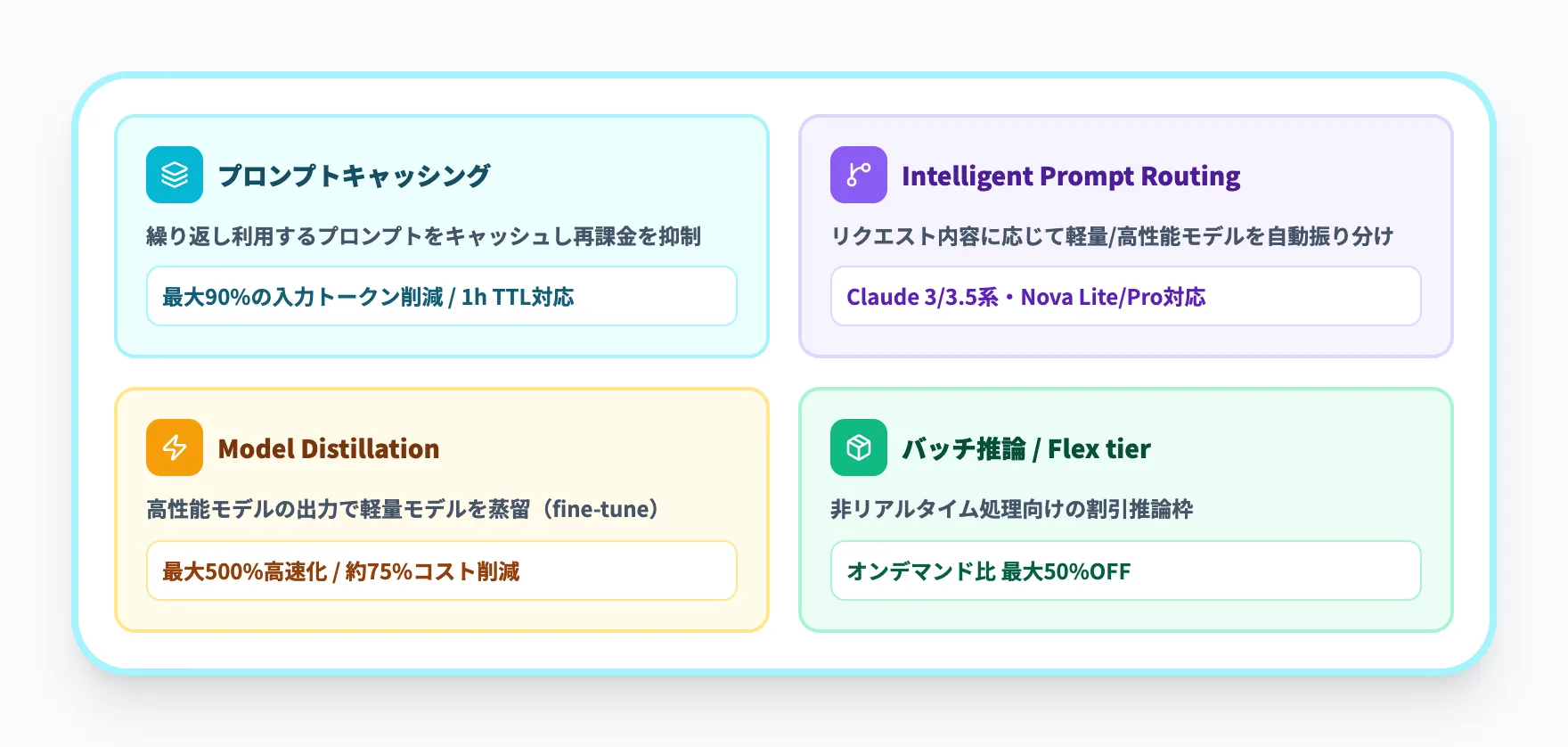 プロンプトキャッシング

繰り返し利用するプロンプトをキャッシュし再課金を抑制

最大90%の入力トークン削減 / 1h TTL対応

Intelligent Prompt Routing

リクエスト内容に応じて軽量/高性能モデルを自動振り分け

Claude 3/3.5系・Nova Lite/Pro対応

Model Distillation

高性能モデルの出力で軽量モデルを蒸留（fine-tune）

最大500%高速化 / 約75%コスト削減

バッチ推論 / Flex tier

非リアルタイム処理向けの割引推論枠

オンデマンド比 最大50%OFF